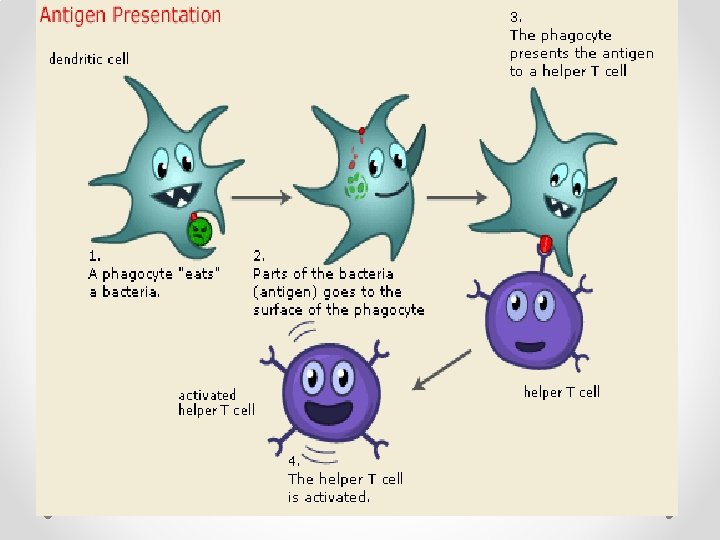 Antigen Presentation

dendritic cell

1.
A phagocyte "eats" a bacteria.

2.
Parts of the bacteria (antigen) goes to the surface of the phagocyte

3.
The phagocyte presents the antigen to a helper T cell

helper T cell

activated helper T cell

4.
The helper T cell is activated.